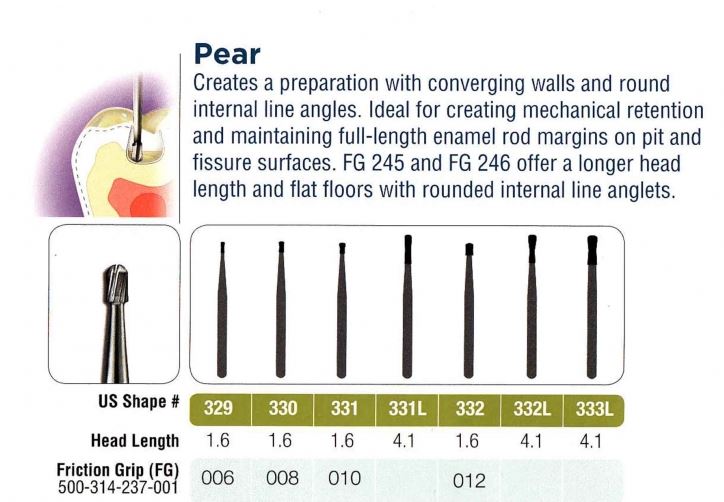 Pear
Creates a preparation with converging walls and round internal line angles. Ideal for creating mechanical retention and maintaining full-length enamel rod margins on pit and fissure surfaces. FG 245 and FG 246 offer a longer head length and flat floors with rounded internal line anglets.

| US Shape # | 329 | 330 | 331 | 331L | 332 | 332L | 333L |
|---|---|---|---|---|---|---|---|
| Head Length | 1.6 | 1.6 | 1.6 | 4.1 | 1.6 | 4.1 | 4.1 |
| Friction Grip (FG) 500-314-237-001 | 006 | 008 | 010 | | 012 | | |